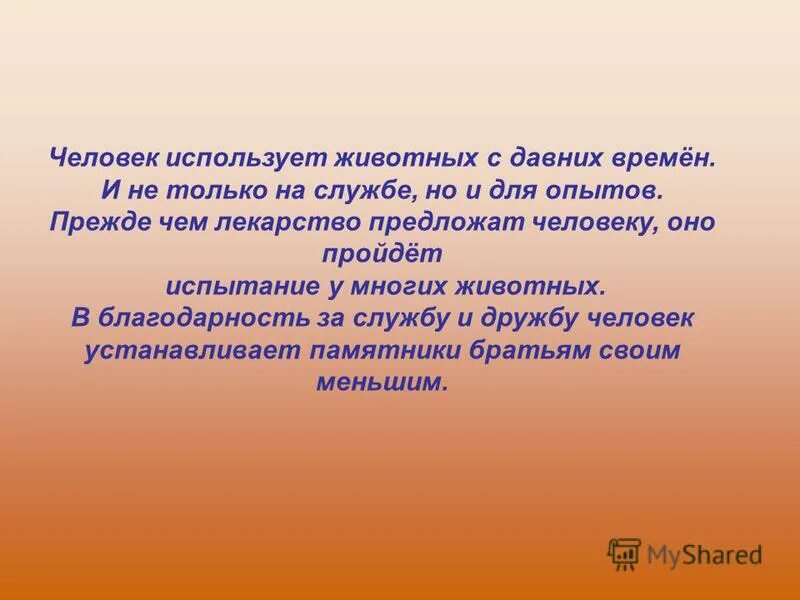 Человек использует животных с давних времён. И не только на службе, но и для опытов. Прежде чем лекарство предложат человеку, оно пройдёт испытание у многих животных. В благодарность за службу и дружбу человек устанавливает памятники братьям своим меньшим.

MyShared